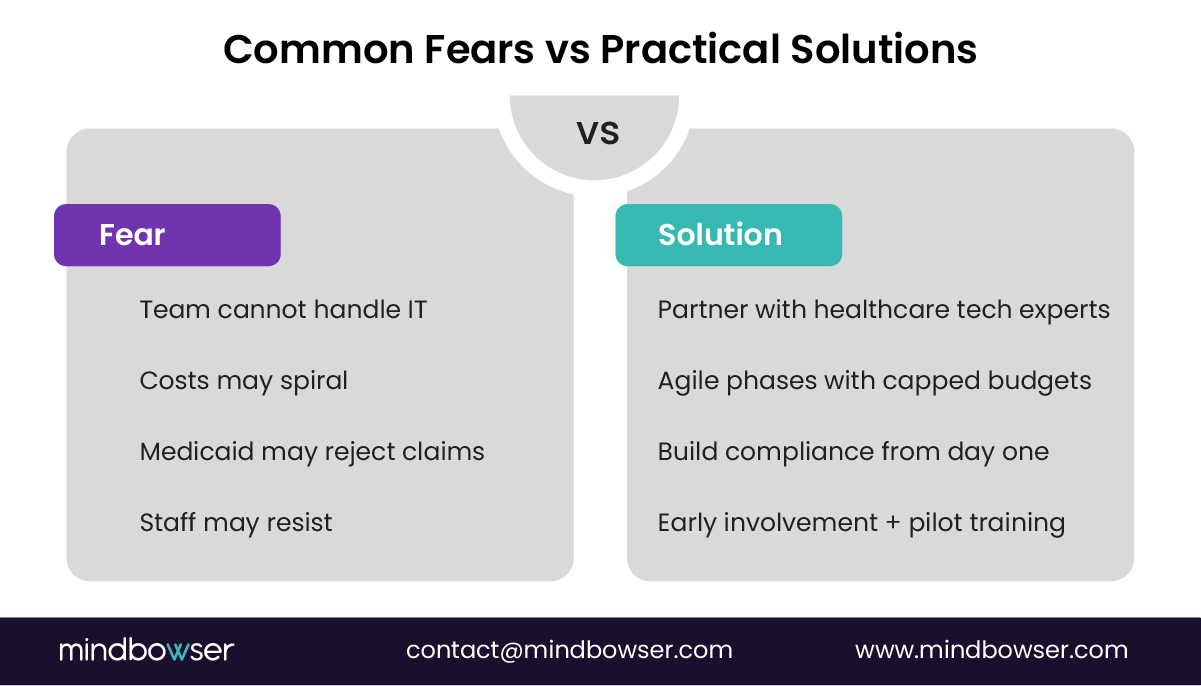 Common Fears vs Practical Solutions

VS

Fear

Team cannot handle IT

Costs may spiral

Medicaid may reject claims

Staff may resist

Solution

Partner with healthcare tech experts

Agile phases with capped budgets

Build compliance from day one

Early involvement + pilot training

mindbowser

contact@mindbowser.com

www.mindbowser.com